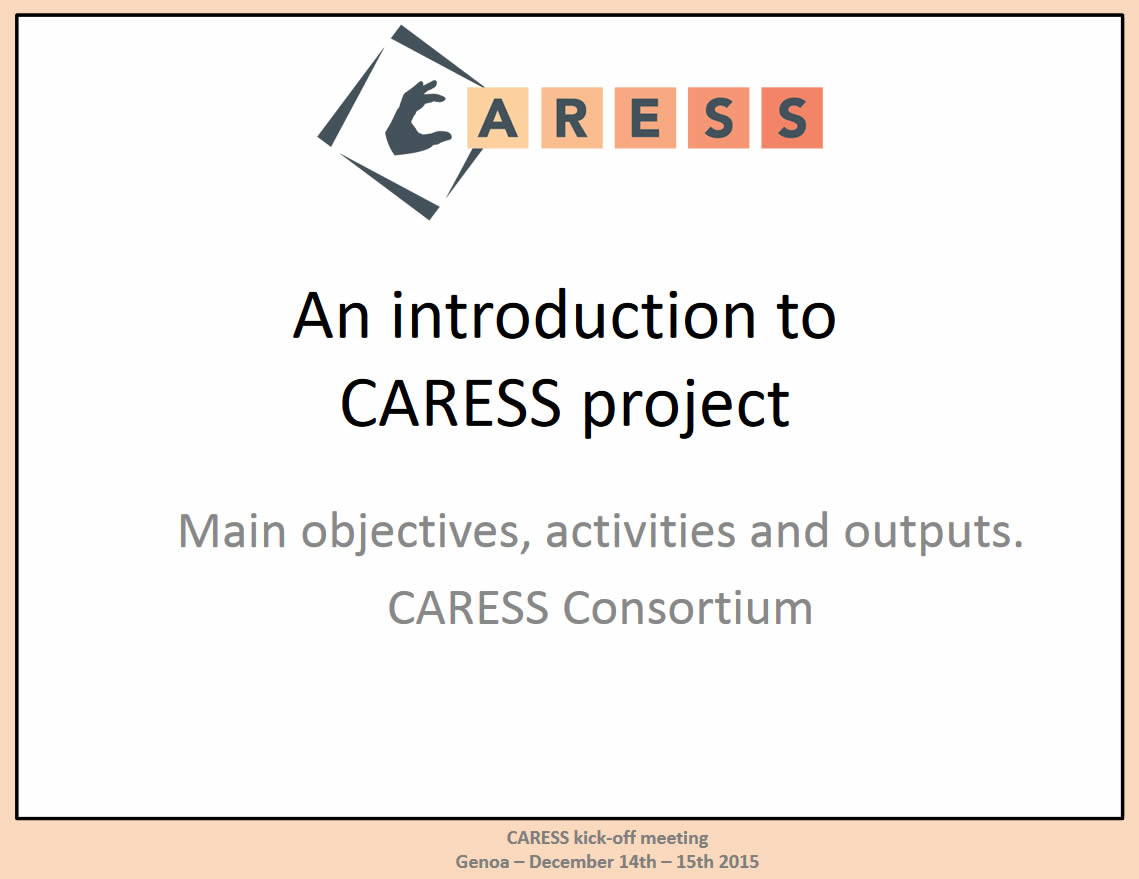 CARESS

An introduction to CARESS project

Main objectives, activities and outputs.

CARESS Consortium

CARESS kick-off meeting
Genoa – December 14th – 15th 2015